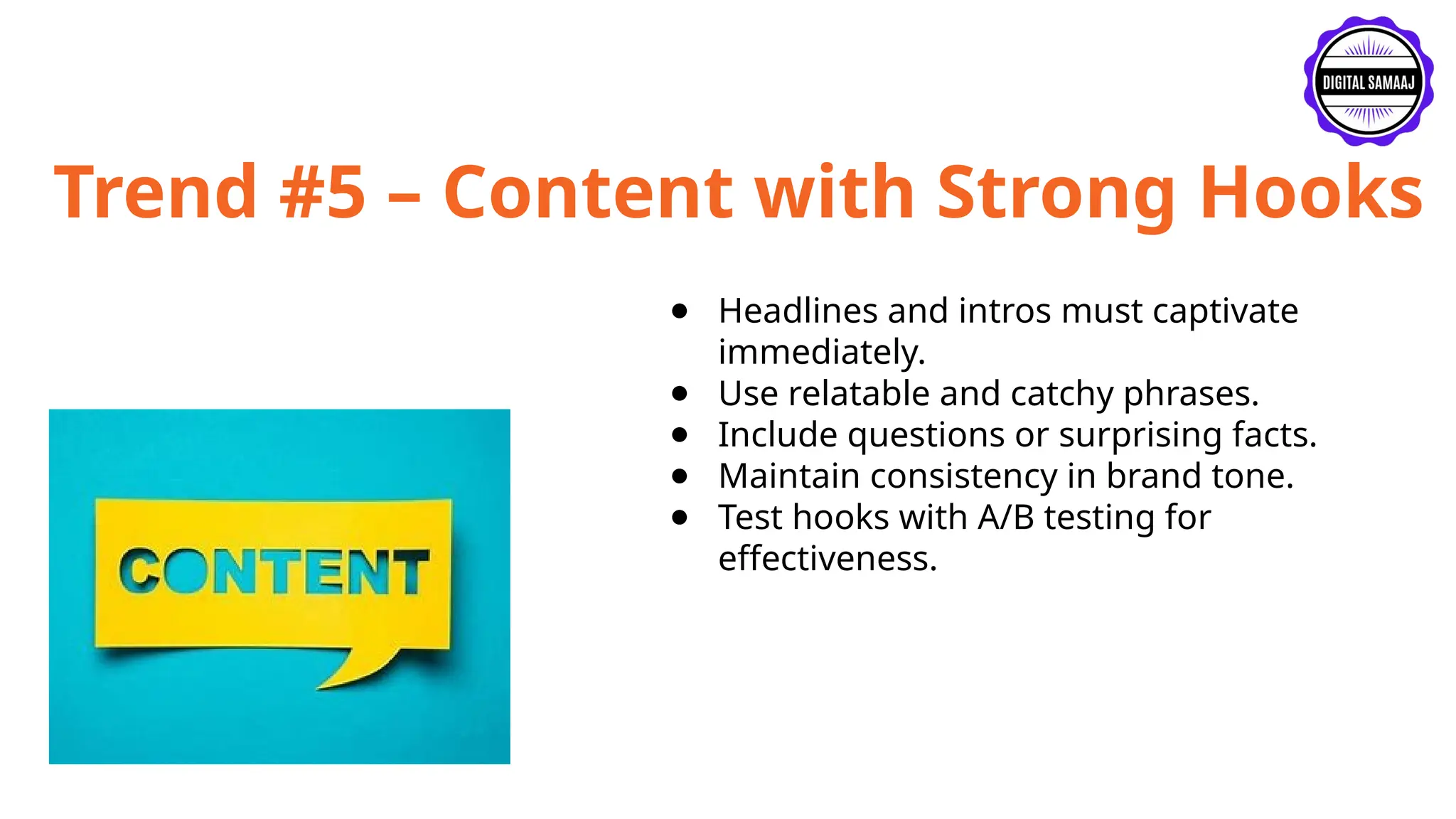 DIGITAL SAMAAJ

Trend #5 – Content with Strong Hooks

CONTENT

- Headlines and intros must captivate immediately.
- Use relatable and catchy phrases.
- Include questions or surprising facts.
- Maintain consistency in brand tone.
- Test hooks with A/B testing for effectiveness.